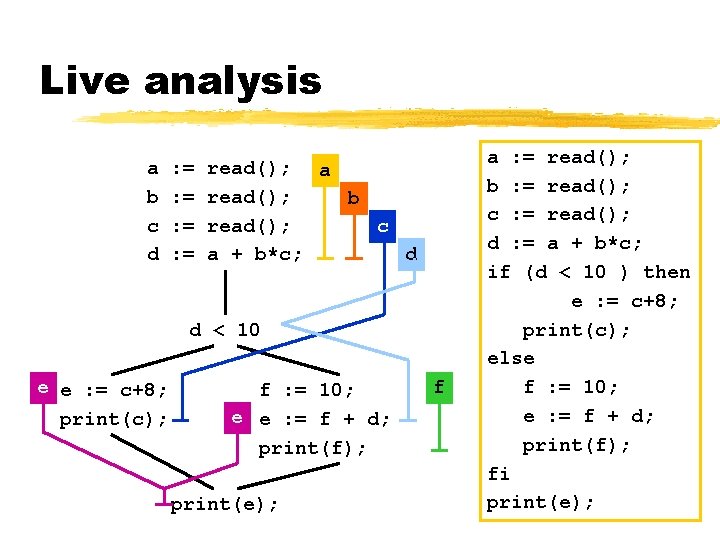 Live analysis

a := read();
b := read();
c := read();
d := a + b*c;

a
b
c
d

d < 10

e
e := c+8;
print(c);

f := 10;
e
e := f + d;
print(f);

f

print(e);

a := read();
b := read();
c := read();
d := a + b*c;
if (d < 10 ) then
e := c+8;
print(c);
else
f := 10;
e := f + d;
print(f);
fi
print(e);